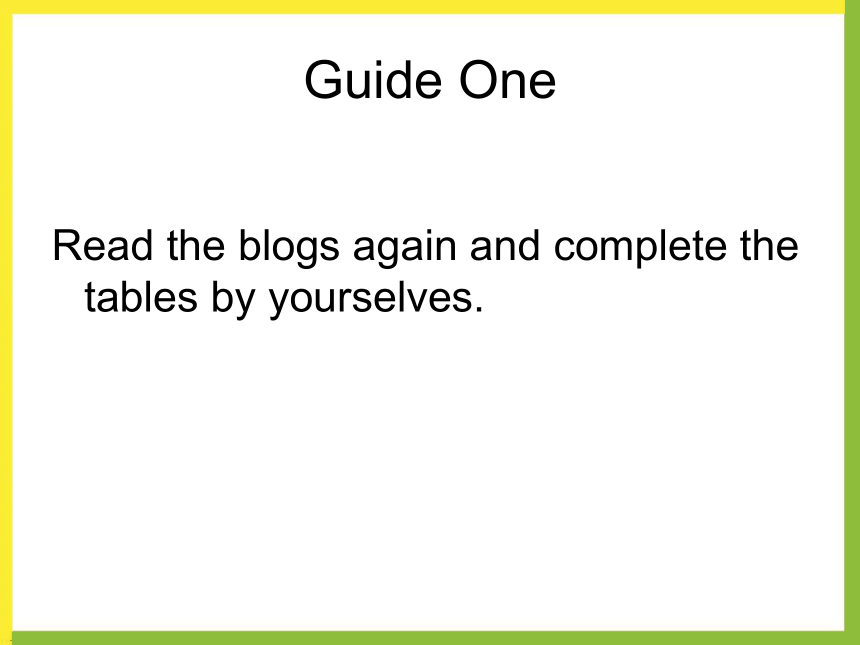 Guide One

Read the blogs again and complete the tables by yourselves.